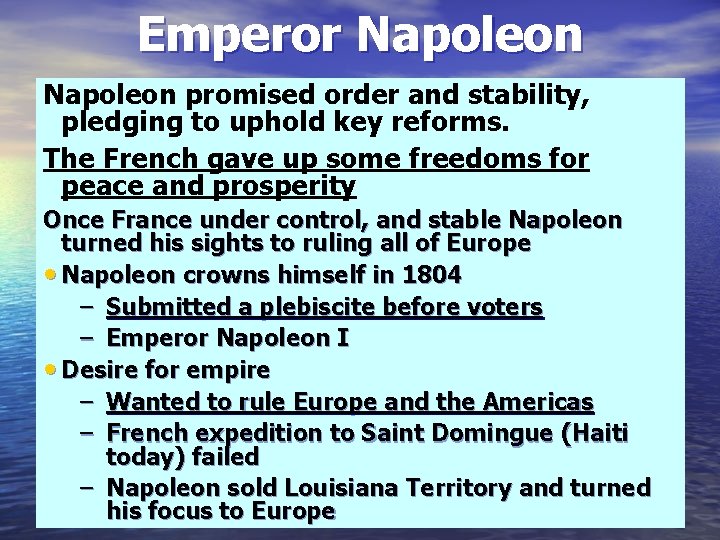 Emperor Napoleon

Napoleon promised order and stability, pledging to uphold key reforms.

The French gave up some freedoms for peace and prosperity

Once France under control, and stable Napoleon turned his sights to ruling all of Europe

• Napoleon crowns himself in 1804
  – Submitted a plebiscite before voters
  – Emperor Napoleon I
• Desire for empire
  – Wanted to rule Europe and the Americas
  – French expedition to Saint Domingue (Haiti today) failed
  – Napoleon sold Louisiana Territory and turned his focus to Europe